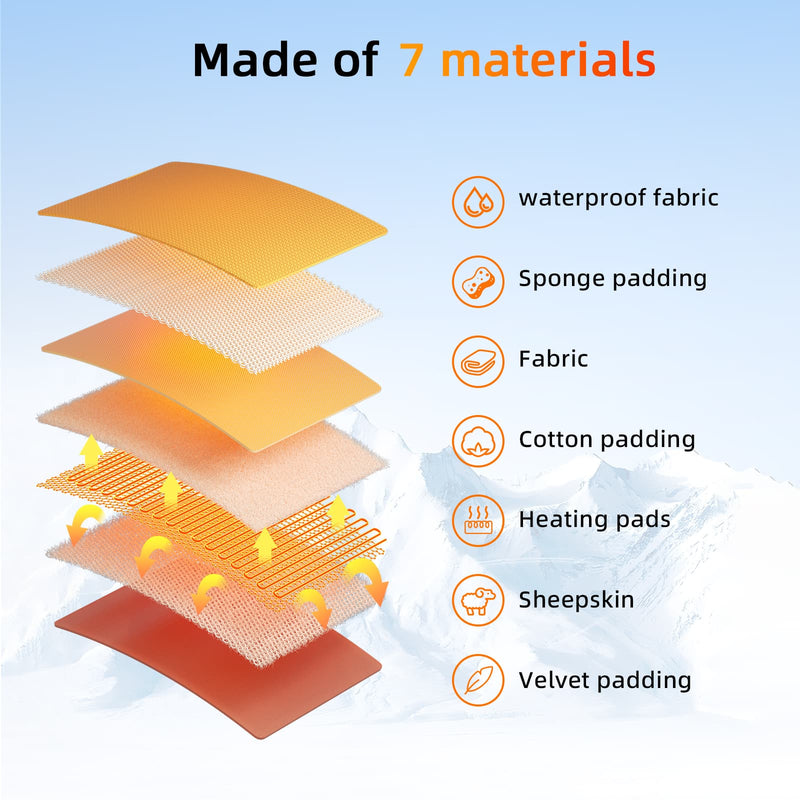 Made of 7 materials

waterproof fabric

Sponge padding

Fabric

Cotton padding

Heating pads

Sheepskin

Velvet padding